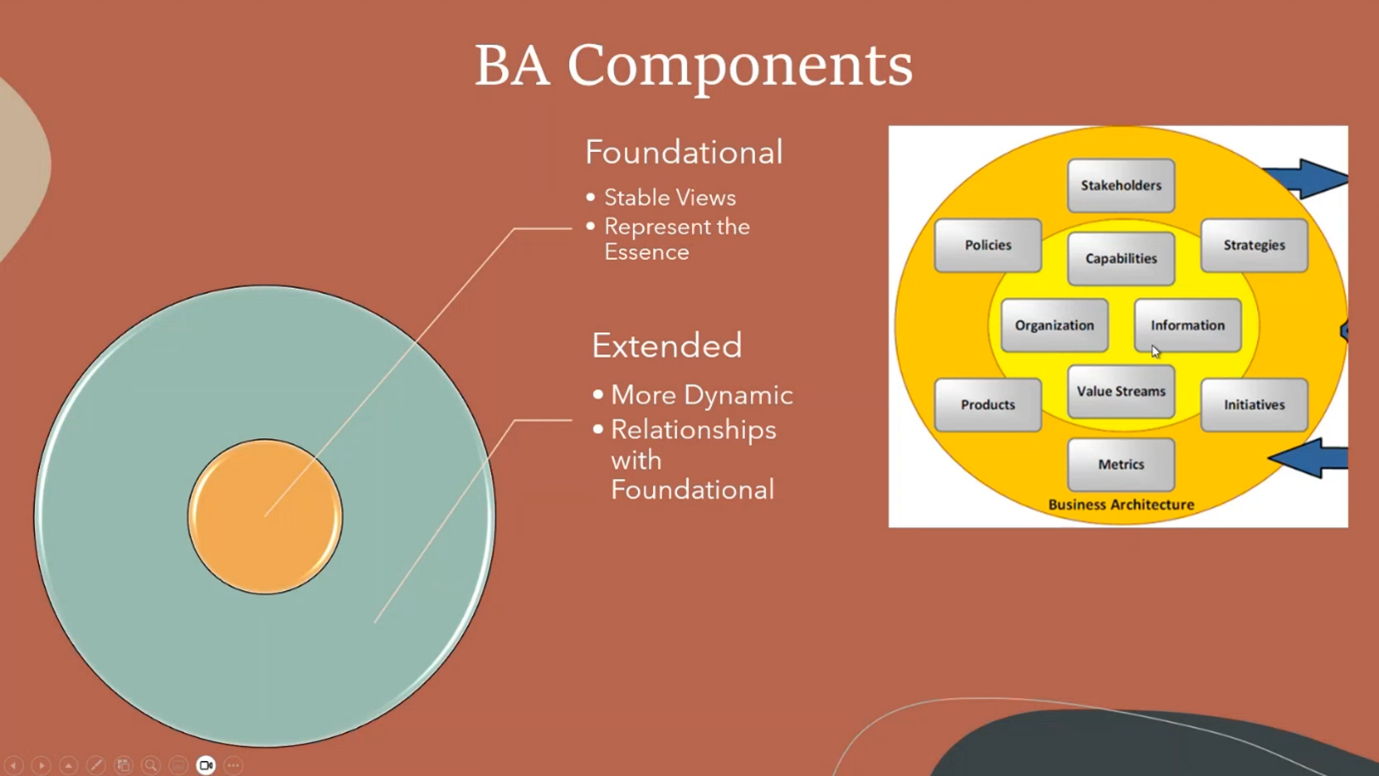 BA Components

Foundational
• Stable Views
• Represent the Essence

Extended
• More Dynamic
• Relationships with Foundational

Stakeholders
Policies
Capabilities
Strategies
Organization
Information
Products
Value Streams
Initiatives
Metrics
Business Architecture